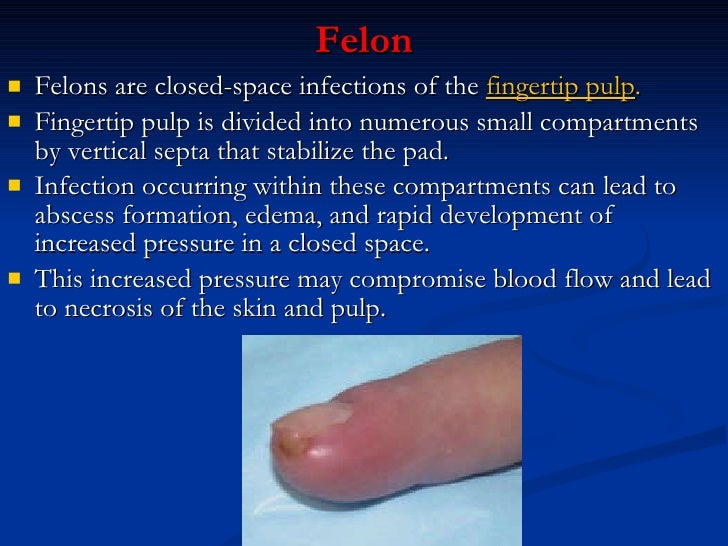 Felon

- Felons are closed-space infections of the fingertip pulp.
- Fingertip pulp is divided into numerous small compartments by vertical septa that stabilize the pad.
- Infection occurring within these compartments can lead to abscess formation, edema, and rapid development of increased pressure in a closed space.
- This increased pressure may compromise blood flow and lead to necrosis of the skin and pulp.